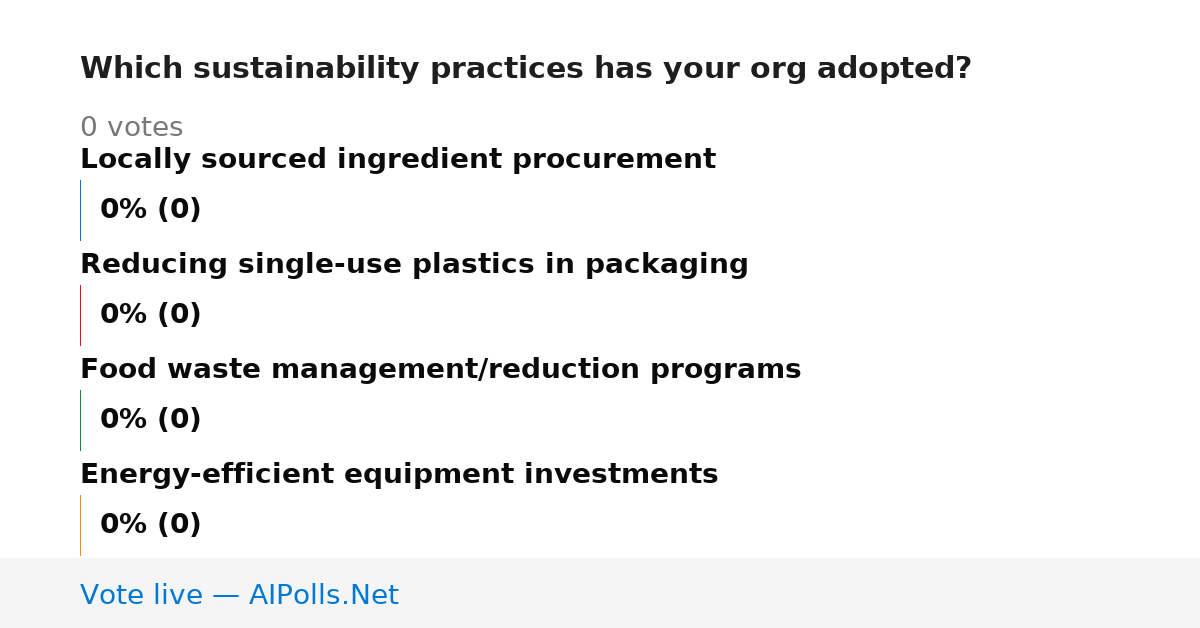 Which sustainability practices has your org adopted?

0 votes

Locally sourced ingredient procurement

0% (0)

Reducing single-use plastics in packaging

0% (0)

Food waste management/reduction programs

0% (0)

Energy-efficient equipment investments

0% (0)

Vote live — AIPolls.Net